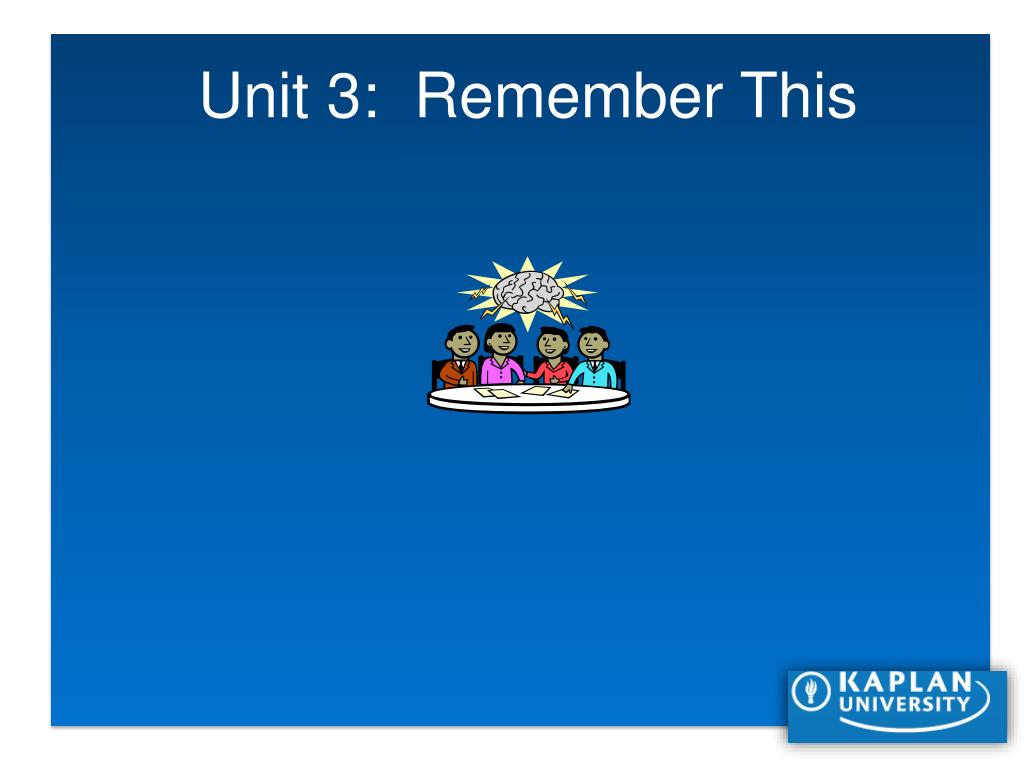 Unit 3:  Remember This

KAPLAN
UNIVERSITY